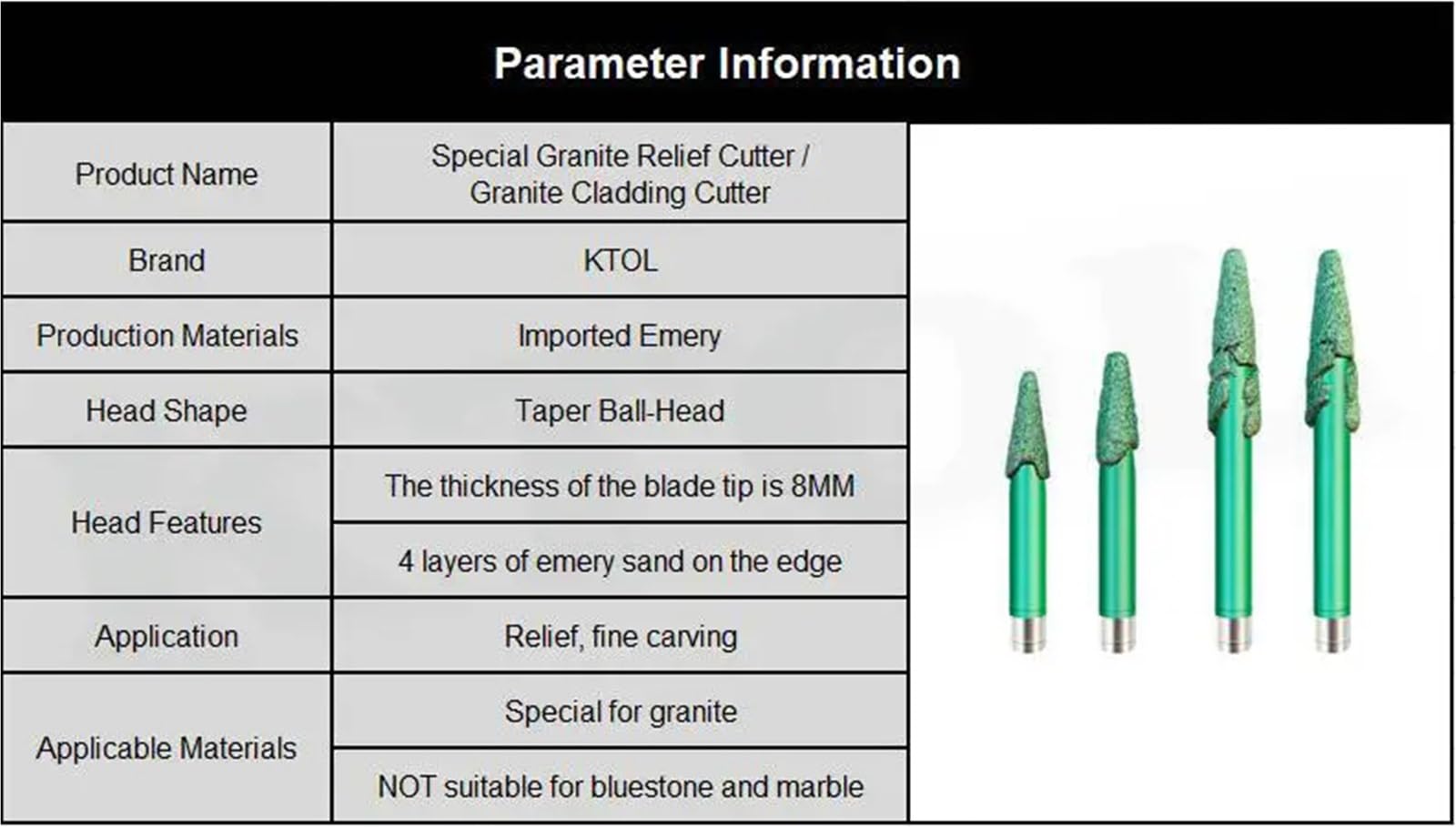 Parameter Information

| Product Name | Special Granite Relief Cutter / Granite Cladding Cutter |
|---|---|
| Brand | KTOL |
| Production Materials | Imported Emery |
| Head Shape | Taper Ball-Head |
| Head Features | The thickness of the blade tip is 8MM |
| | 4 layers of emery sand on the edge |
| Application | Relief, fine carving |
| Applicable Materials | Special for granite |
| | NOT suitable for bluestone and marble |